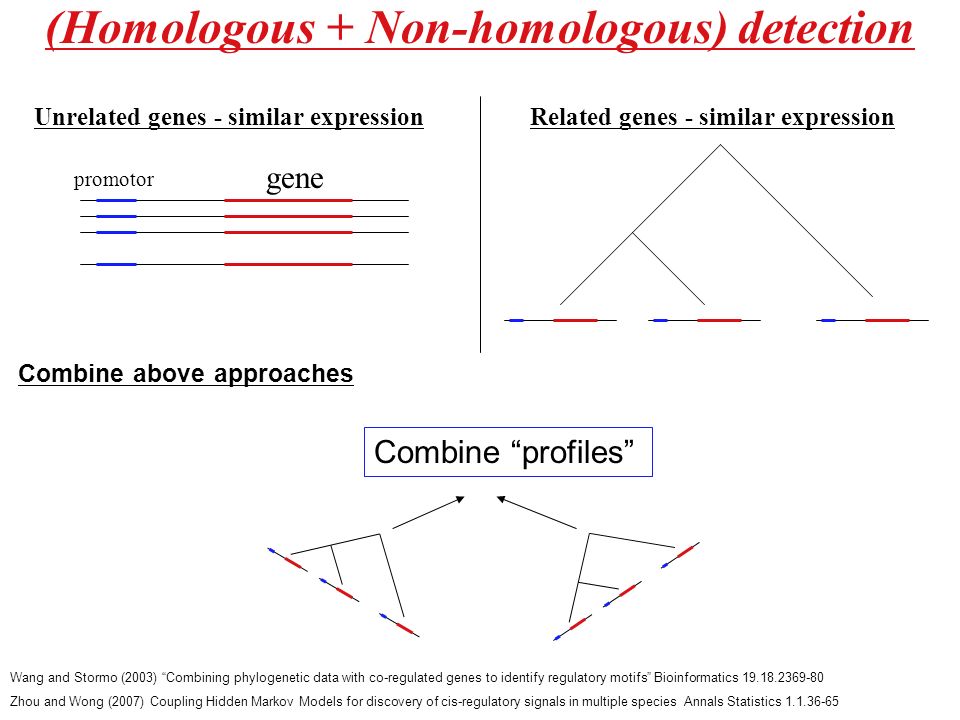 (Homologous + Non-homologous) detection

Unrelated genes - similar expression

promotor

gene

Related genes - similar expression

Combine above approaches

Combine “profiles”

Wang and Stormo (2003) “Combining phylogenetic data with co-regulated genes to identify regulatory motifs” Bioinformatics 19.18.2369-80

Zhou and Wong (2007) Coupling Hidden Markov Models for discovery of cis-regulatory signals in multiple species Annals Statistics 1.1.36-65